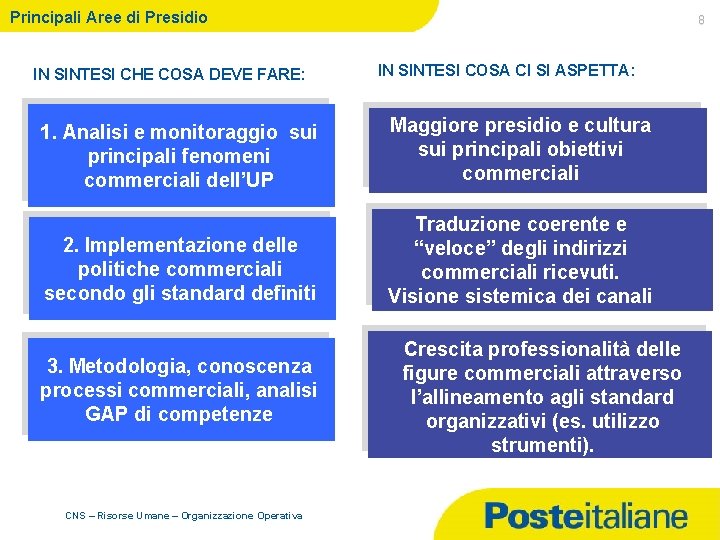 Principali Aree di Presidio

8

IN SINTESI CHE COSA DEVE FARE:

1. Analisi e monitoraggio sui principali fenomeni commerciali dell'UP

2. Implementazione delle politiche commerciali secondo gli standard definiti

3. Metodologia, conoscenza processi commerciali, analisi GAP di competenze

IN SINTESI COSA CI SI ASPETTA:

Maggiore presidio e cultura sui principali obiettivi commerciali

Traduzione coerente e "veloce" degli indirizzi commerciali ricevuti. Visione sistemica dei canali

Crescita professionalità delle figure commerciali attraverso l'allineamento agli standard organizzativi (es. utilizzo strumenti).

CNS – Risorse Umane – Organizzazione Operativa

Posteitaliane